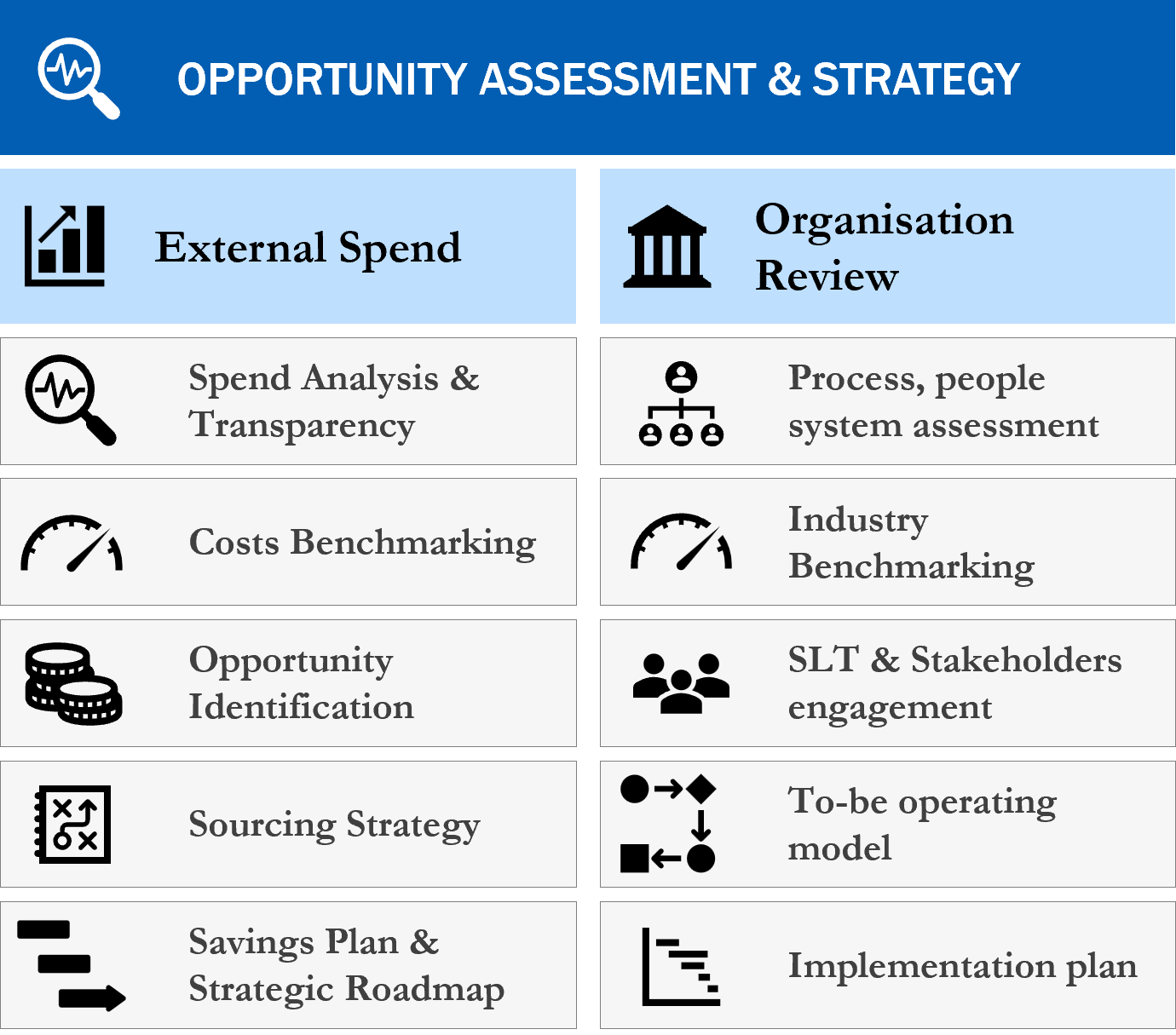 OPPORTUNITY ASSESSMENT & STRATEGY

External Spend

Spend Analysis & Transparency

Costs Benchmarking

Opportunity Identification

Sourcing Strategy

Savings Plan & Strategic Roadmap

Organisation Review

Process, people system assessment

Industry Benchmarking

SLT & Stakeholders engagement

To-be operating model

Implementation plan